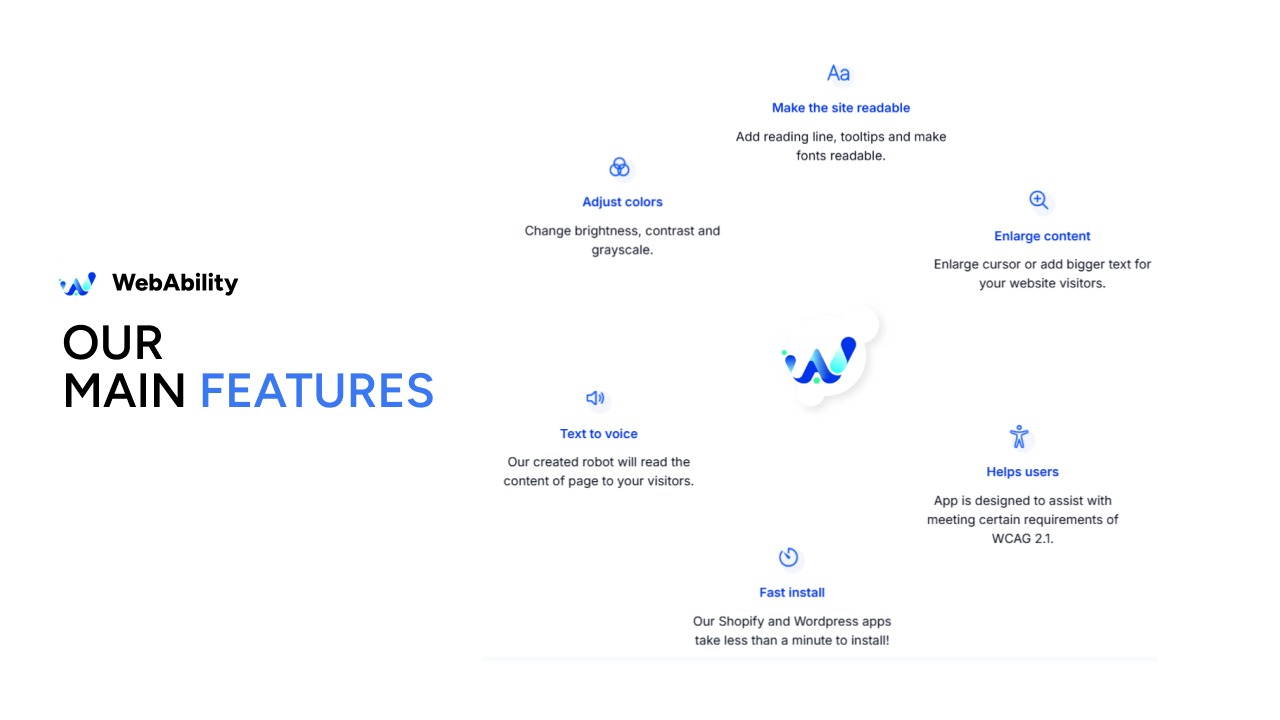 WebAbility

OUR
MAIN FEATURES

Aa

Make the site readable

Add reading line, tooltips and make fonts readable.

Adjust colors

Change brightness, contrast and grayscale.

Enlarge content

Enlarge cursor or add bigger text for your website visitors.

Text to voice

Our created robot will read the content of page to your visitors.

Helps users

App is designed to assist with meeting certain requirements of WCAG 2.1.

Fast install

Our Shopify and Wordpress apps take less than a minute to install!